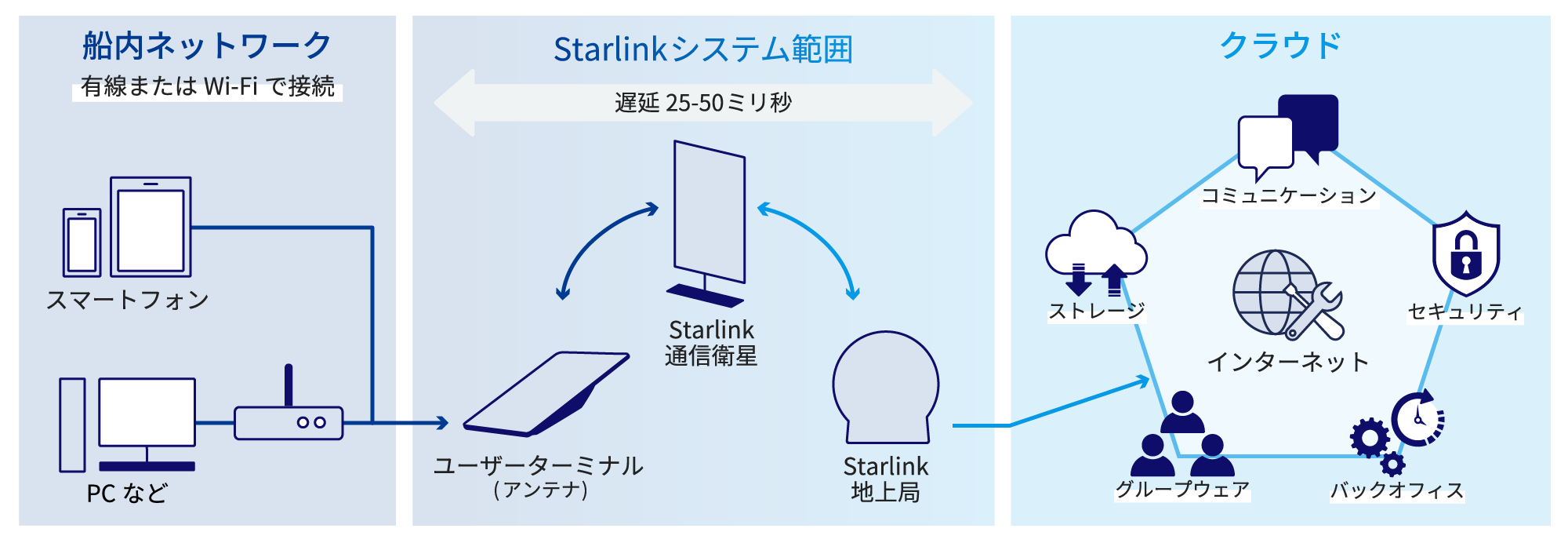 船内ネットワーク
有線または Wi-Fi で接続

スマートフォン

PC など

Starlinkシステム範囲

遅延 25-50ミリ秒

Starlink
通信衛星

ユーザーターミナル
（アンテナ）

Starlink
地上局

クラウド

コミュニケーション

ストレージ

セキュリティ

インターネット

グループウェア

バックオフィス